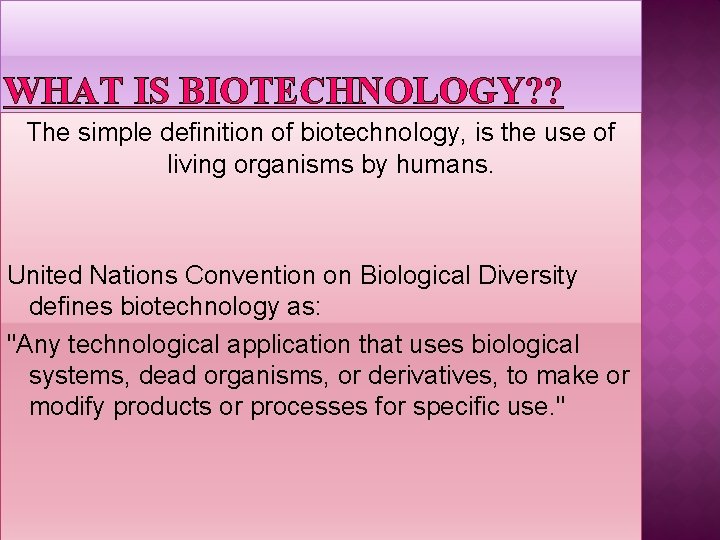 WHAT IS BIOTECHNOLOGY??

The simple definition of biotechnology, is the use of living organisms by humans.

United Nations Convention on Biological Diversity defines biotechnology as:

"Any technological application that uses biological systems, dead organisms, or derivatives, to make or modify products or processes for specific use."